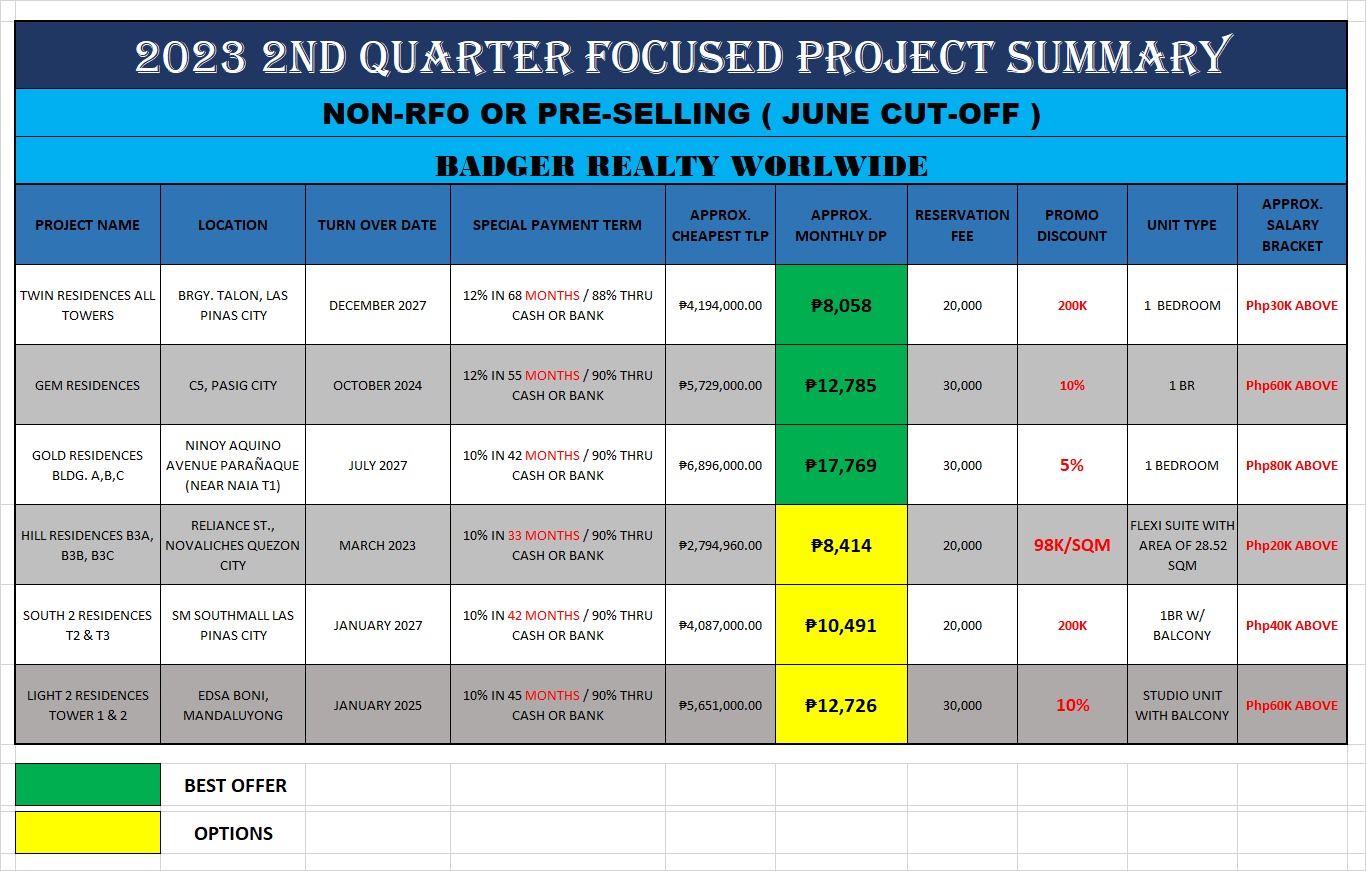 2023 2ND QUARTER FOCUSED PROJECT SUMMARY

NON-RFO OR PRE-SELLING ( JUNE CUT-OFF )

BADGER REALTY WORLWIDE

| PROJECT NAME | LOCATION | TURN OVER DATE | SPECIAL PAYMENT TERM | APPROX. CHEAPEST TLP | APPROX. MONTHLY DP | RESERVATION FEE | PROMO DISCOUNT | UNIT TYPE | APPROX. SALARY BRACKET |
|---|---|---|---|---|---|---|---|---|---|
| TWIN RESIDENCES ALL TOWERS | BRGY. TALON, LAS PINAS CITY | DECEMBER 2027 | 12% IN 68 MONTHS / 88% THRU CASH OR BANK | ₱4,194,000.00 | ₱8,058 | 20,000 | 200K | 1 BEDROOM | Php30K ABOVE |
| GEM RESIDENCES | C5, PASIG CITY | OCTOBER 2024 | 12% IN 55 MONTHS / 90% THRU CASH OR BANK | ₱5,729,000.00 | ₱12,785 | 30,000 | 10% | 1 BR | Php60K ABOVE |
| GOLD RESIDENCES BLDG. A,B,C | NINOY AQUINO AVENUE PARAÑAQUE (NEAR NAIA T1) | JULY 2027 | 10% IN 42 MONTHS / 90% THRU CASH OR BANK | ₱6,896,000.00 | ₱17,769 | 30,000 | 5% | 1 BEDROOM | Php80K ABOVE |
| HILL RESIDENCES B3A, B3B, B3C | RELIANCE ST., NOVALICHES QUEZON CITY | MARCH 2023 | 10% IN 33 MONTHS / 90% THRU CASH OR BANK | ₱2,794,960.00 | ₱8,414 | 20,000 | 98K/SQM | FLEXI SUITE WITH AREA OF 28.52 SQM | Php20K ABOVE |
| SOUTH 2 RESIDENCES T2 & T3 | SM SOUTHMALL LAS PINAS CITY | JANUARY 2027 | 10% IN 42 MONTHS / 90% THRU CASH OR BANK | ₱4,087,000.00 | ₱10,491 | 20,000 | 200K | 1BR W/ BALCONY | Php40K ABOVE |
| LIGHT 2 RESIDENCES TOWER 1 & 2 | EDSA BONI, MANDALUYONG | JANUARY 2025 | 10% IN 45 MONTHS / 90% THRU CASH OR BANK | ₱5,651,000.00 | ₱12,726 | 30,000 | 10% | STUDIO UNIT WITH BALCONY | Php60K ABOVE |

BEST OFFER

OPTIONS